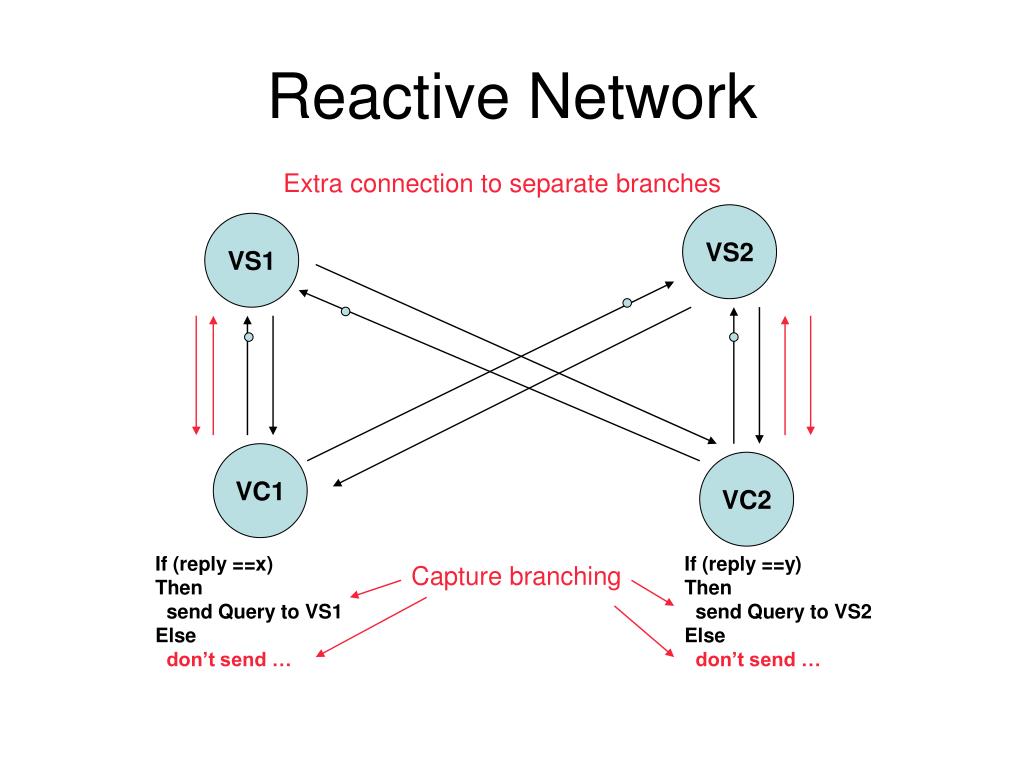 Reactive Network

Extra connection to separate branches

VS1

VS2

VC1

VC2

If (reply ==x)
Then
send Query to VS1
Else
don't send …

Capture branching

If (reply ==y)
Then
send Query to VS2
Else
don't send …